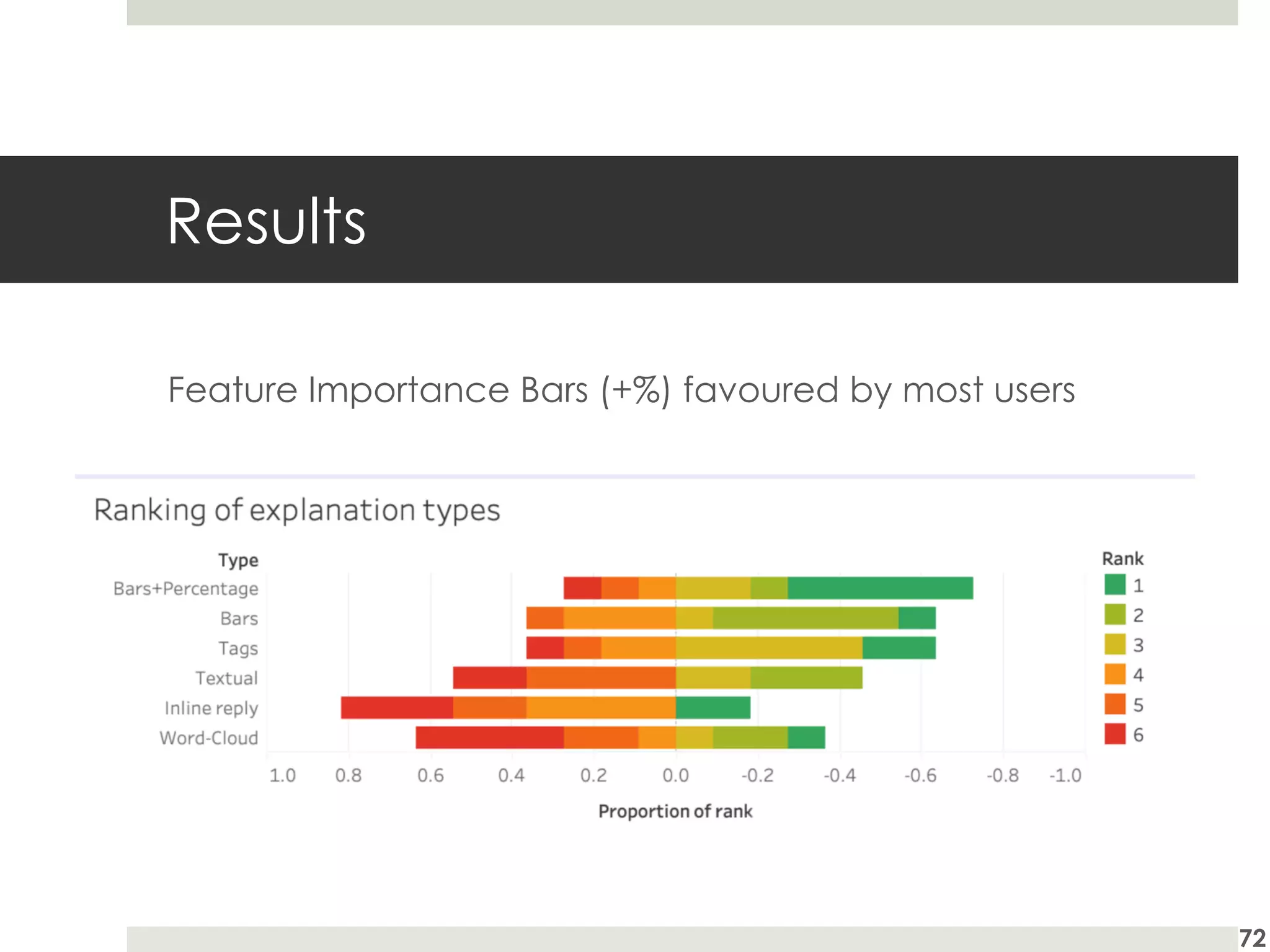 Results

Feature Importance Bars (+%) favoured by most users

Ranking of explanation types

Type
Bars+Percentage
Bars
Tags
Textual
Inline reply
Word-Cloud

1.0 0.8 0.6 0.4 0.2 0.0 -0.2 -0.4 -0.6 -0.8 -1.0

Proportion of rank

Rank
1
2
3
4
5
6

72